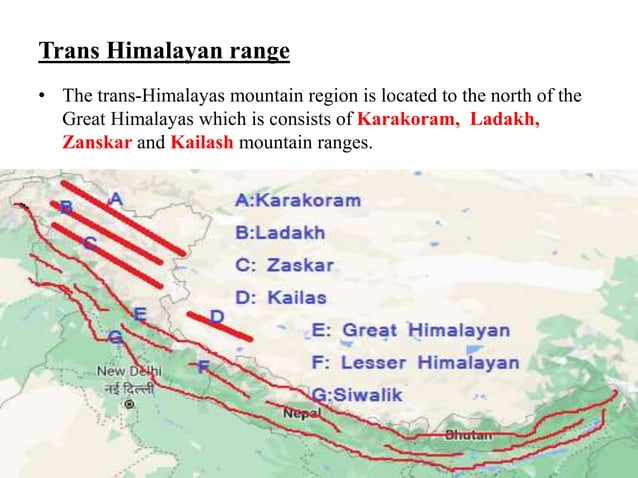 Trans Himalayan range

• The trans-Himalayas mountain region is located to the north of the Great Himalayas which is consists of Karakoram, Ladakh, Zanskar and Kailash mountain ranges.

A
B
C
D
E
F
G

A:Karakoram
B:Ladakh
C: Zaskar
D: Kailas
E: Great Himalayan
F: Lesser Himalayan
G:Siwalik

New Delhi
नई दिल्ली
Nepal
Bhutan